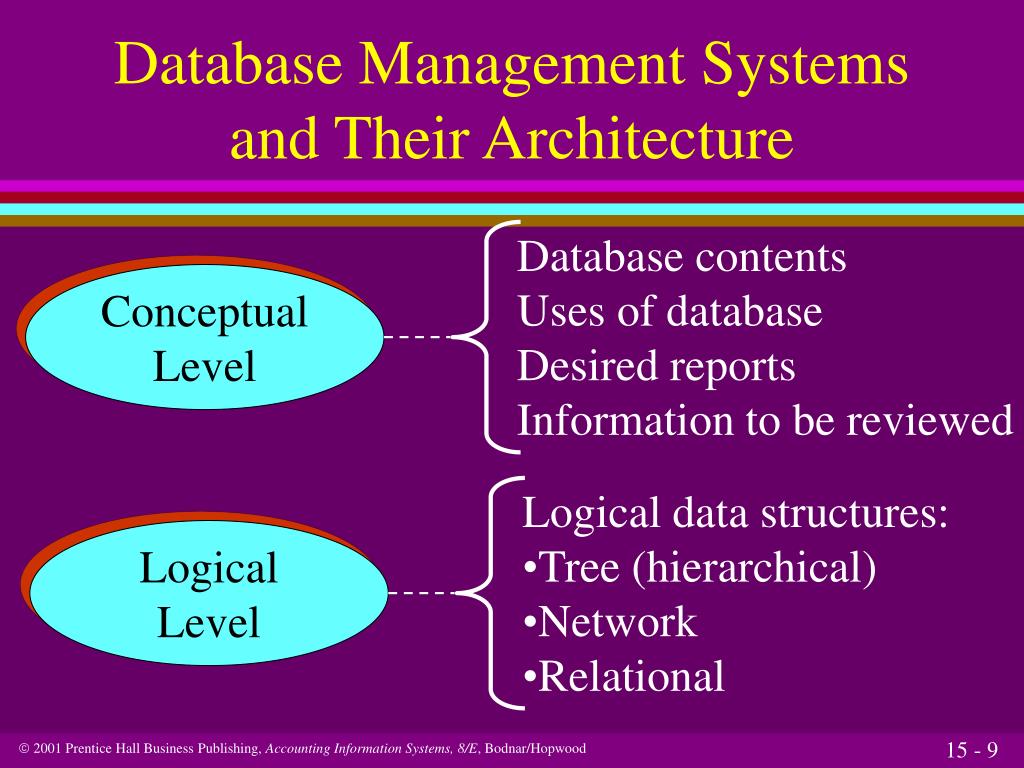 Database Management Systems and Their Architecture

Conceptual Level

Database contents
Uses of database
Desired reports
Information to be reviewed

Logical Level

Logical data structures:
•Tree (hierarchical)
•Network
•Relational

© 2001 Prentice Hall Business Publishing, Accounting Information Systems, 8/E, Bodnar/Hopwood

15 - 9